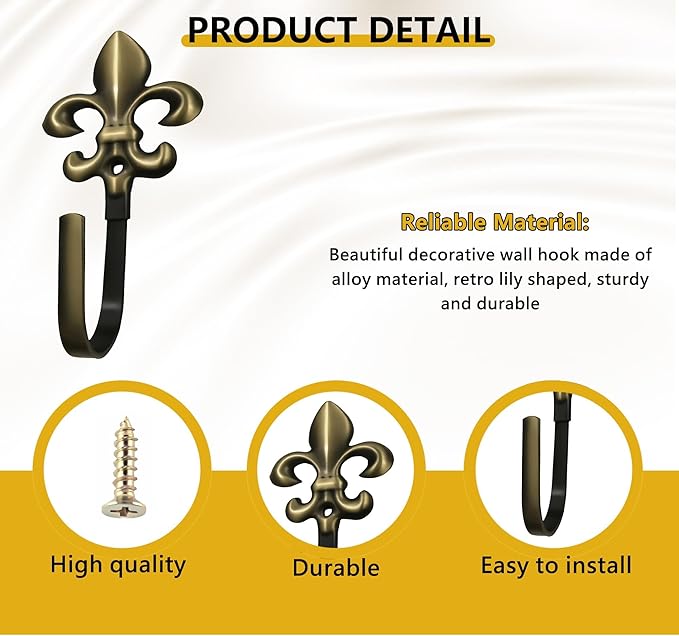 PRODUCT DETAIL

Reliable Material:

Beautiful decorative wall hook made of alloy material, retro lily shaped, sturdy and durable

High quality

Durable

Easy to install